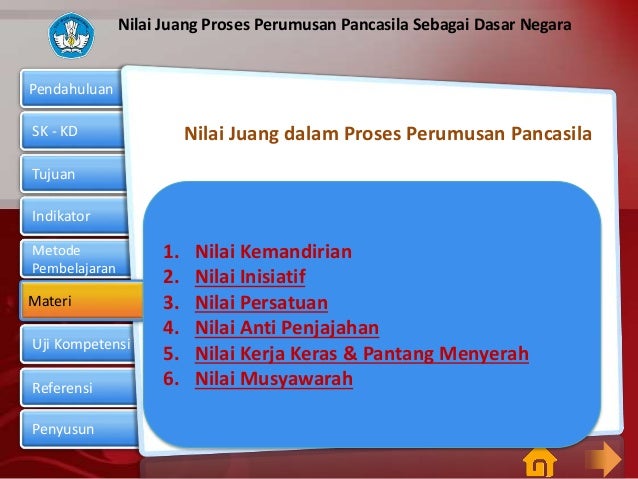 Nilai Juang Proses Perumusan Pancasila Sebagai Dasar Negara

Pendahuluan

SK - KD

Tujuan

Indikator

Metode Pembelajaran

Materi

Uji Kompetensi

Referensi

Penyusun

Nilai Juang dalam Proses Perumusan Pancasila

1. Nilai Kemandirian
2. Nilai Inisiatif
3. Nilai Persatuan
4. Nilai Anti Penjajahan
5. Nilai Kerja Keras & Pantang Menyerah
6. Nilai Musyawarah